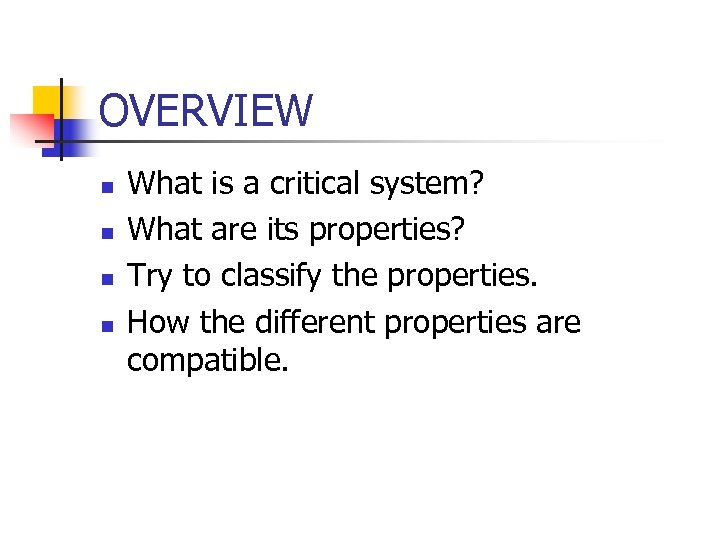 OVERVIEW

- What is a critical system?
- What are its properties?
- Try to classify the properties.
- How the different properties are compatible.